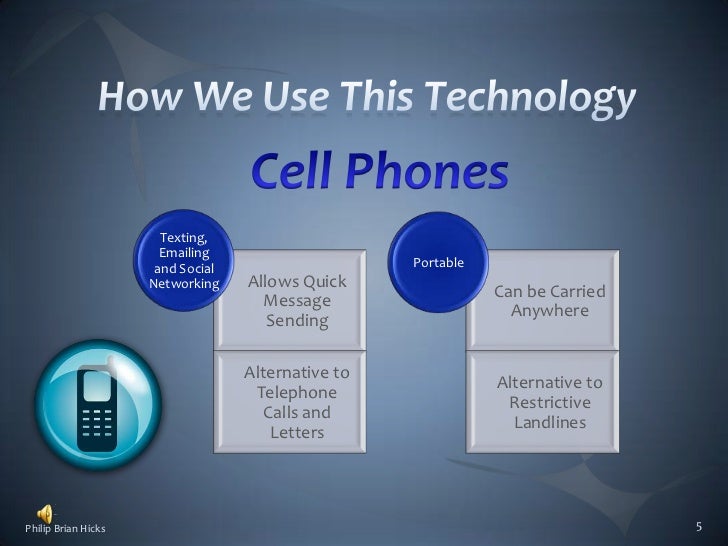 How We Use This Technology

Cell Phones

Texting, Emailing and Social Networking

Allows Quick Message Sending

Alternative to Telephone Calls and Letters

Portable

Can be Carried Anywhere

Alternative to Restrictive Landlines

Philip Brian Hicks

5